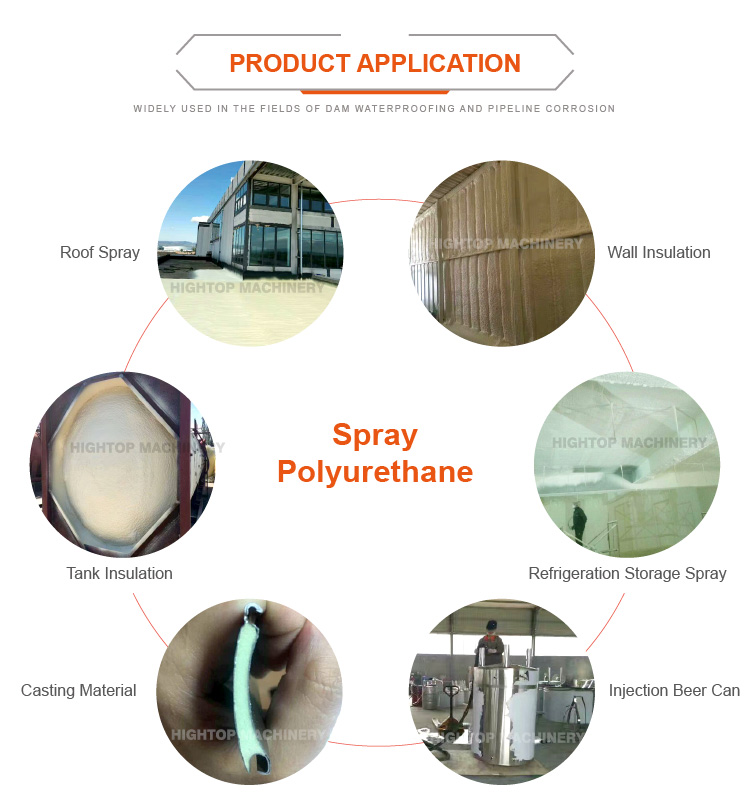 PRODUCT APPLICATION

WIDELY USED IN THE FIELDS OF DAM WATERPROOFING AND PIPELINE CORROSION

Roof Spray

HIGHTOP MACHINERY

HIGHTOP MACHINERY

Wall Insulation

HIGHTOP MACHINERY

Spray Polyurethane

HIGHTOP MACHINERY

Tank Insulation

Refrigeration Storage Spray

Casting Material

HIGHTOP MACHINERY

HIGHTOP MACHINERY

Injection Beer Can